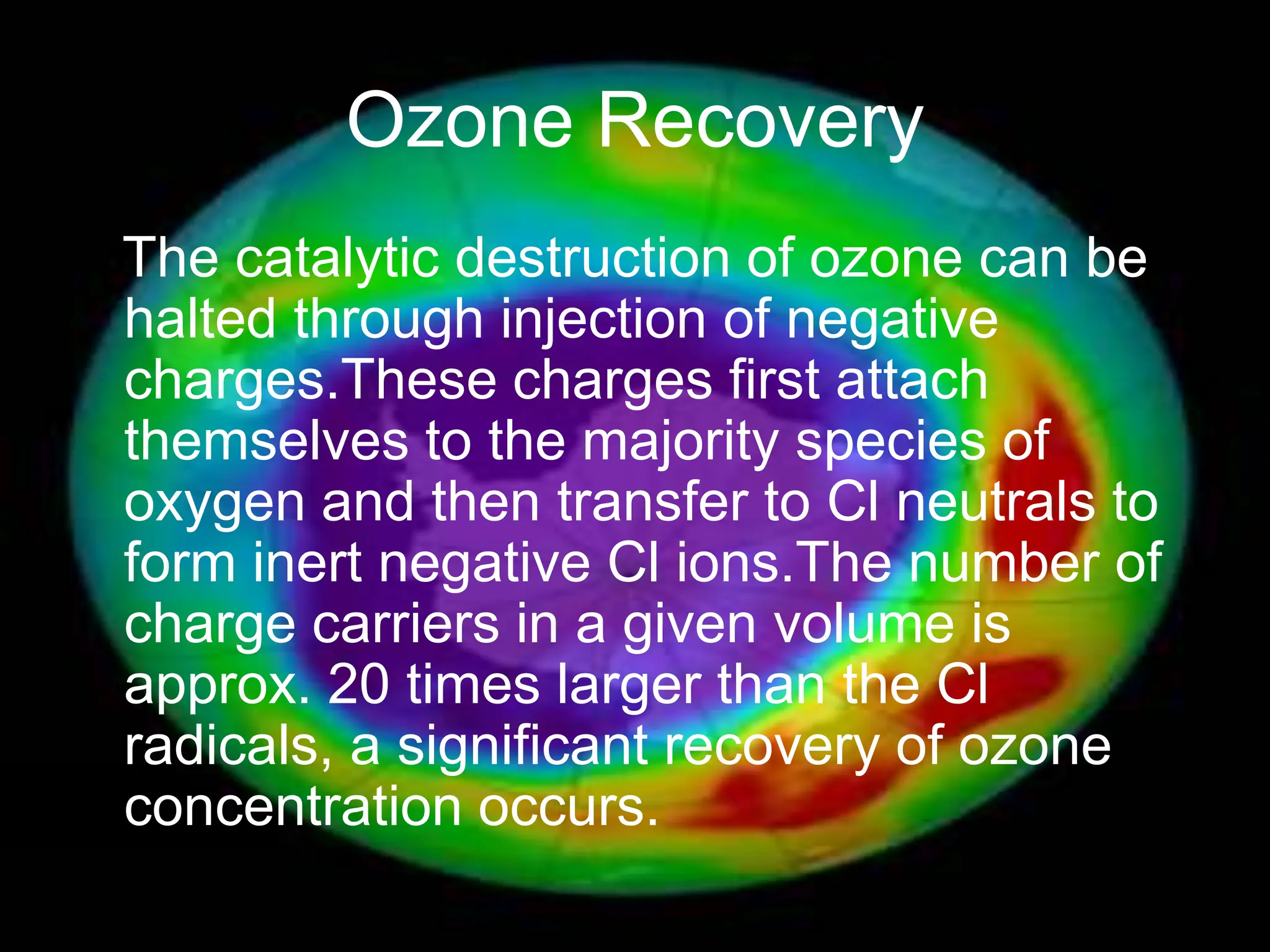 Ozone Recovery

The catalytic destruction of ozone can be halted through injection of negative charges.These charges first attach themselves to the majority species of oxygen and then transfer to Cl neutrals to form inert negative Cl ions.The number of charge carriers in a given volume is approx. 20 times larger than the Cl radicals, a significant recovery of ozone concentration occurs.